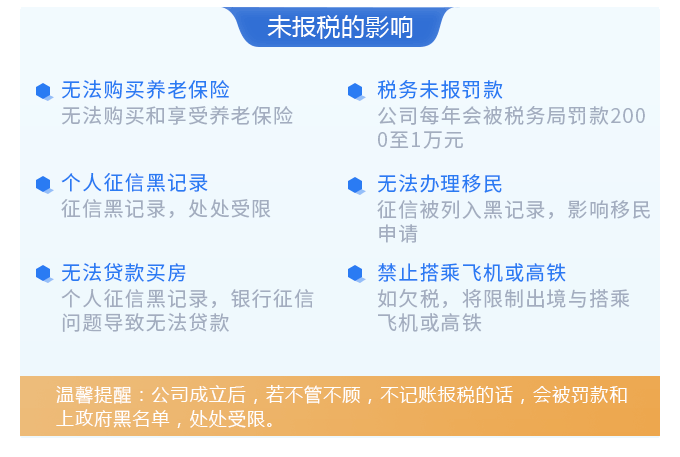 未报税的影响

无法购买养老保险
无法购买和享受养老保险

个人征信黑记录
征信黑记录，处处受限

无法贷款买房
个人征信黑记录，银行征信问题导致无法贷款

税务未报罚款
公司每年会被税务局罚款2000至1万元

无法办理移民
征信被列入黑记录，影响移民申请

禁止搭乘飞机或高铁
如欠税，将限制出境与搭乘飞机或高铁

温馨提醒：公司成立后，若不管不顾，不记账报税的话，会被罚款和上政府黑名单，处处受限。